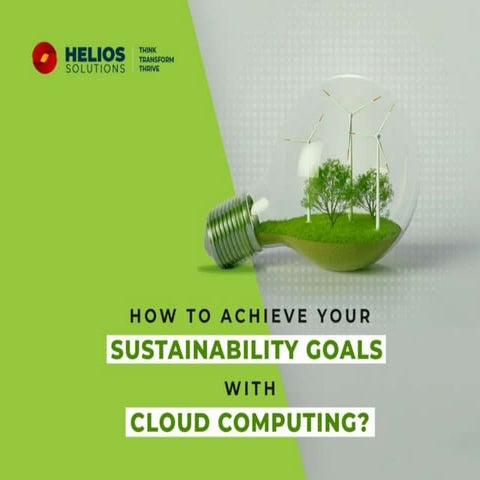 HELIOS SOLUTIONS

THINK
TRANSFORM
THRIVE

HOW TO ACHIEVE YOUR
SUSTAINABILITY GOALS
WITH
CLOUD COMPUTING?